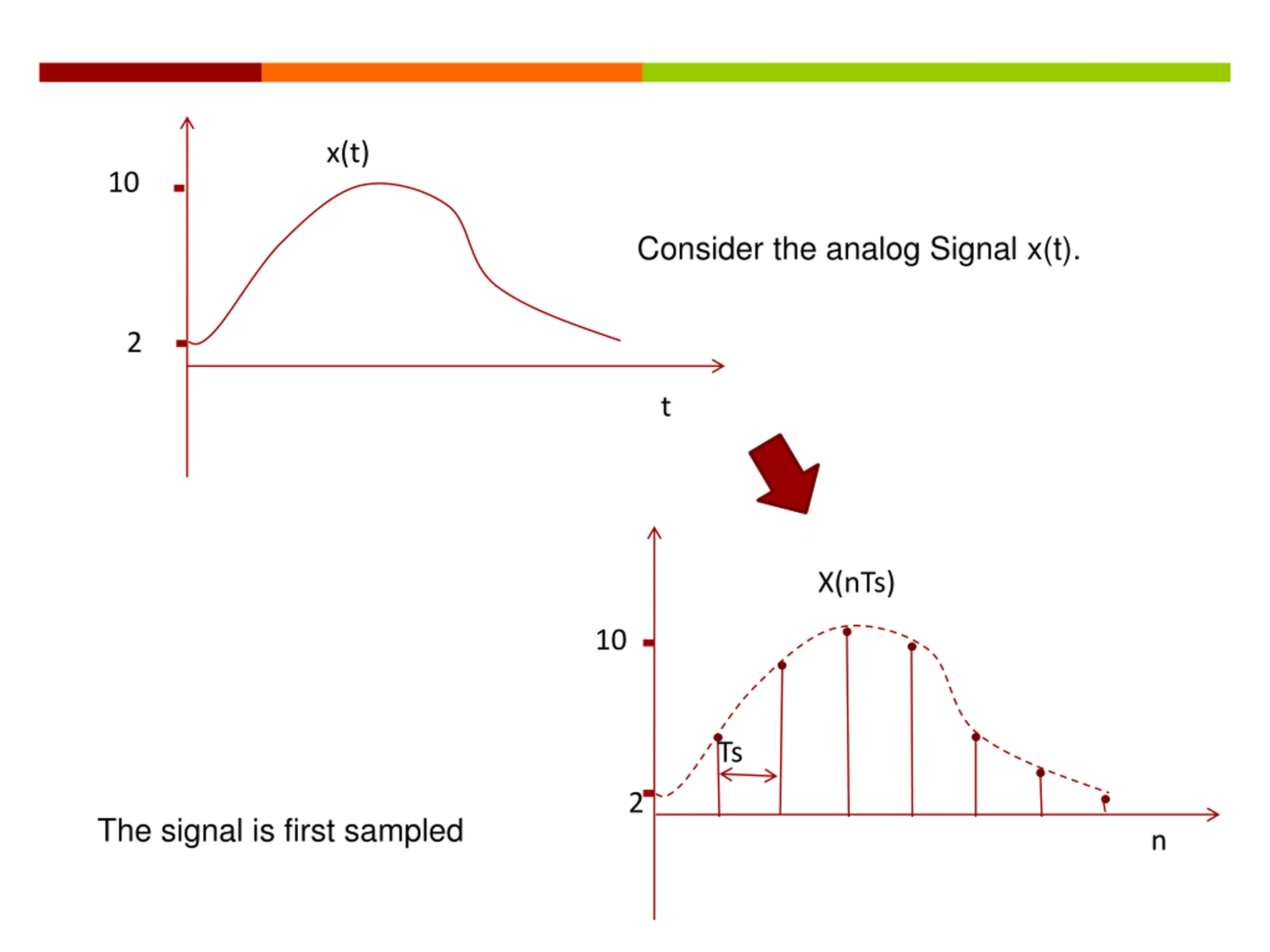 x(t)

10

2

t

Consider the analog Signal x(t).

X(nTs)

10

Ts

2

n

The signal is first sampled